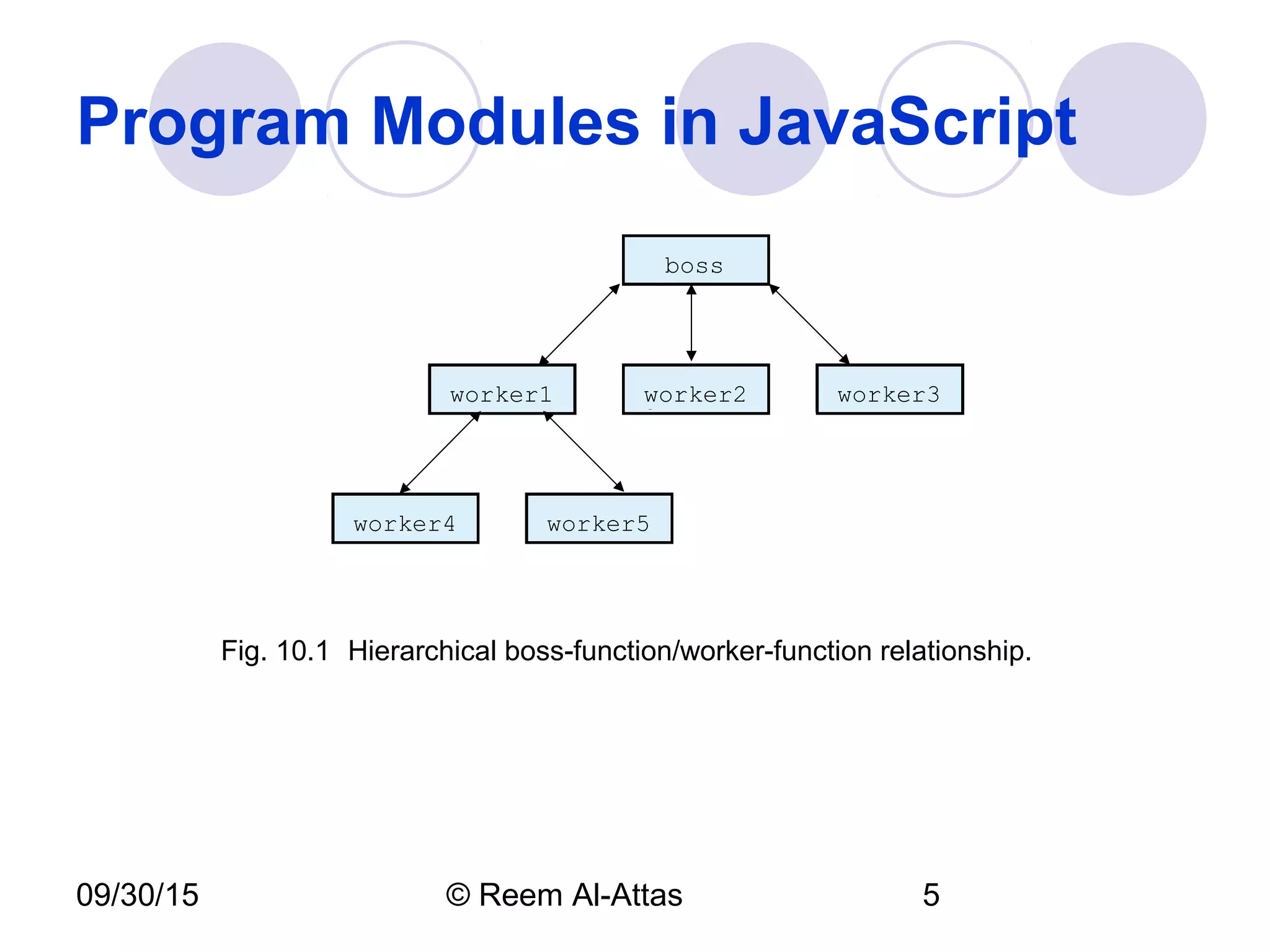 Program Modules in JavaScript

boss

worker1

worker2

worker3

worker4

worker5

Fig. 10.1 Hierarchical boss-function/worker-function relationship.

09/30/15

© Reem Al-Attas

5